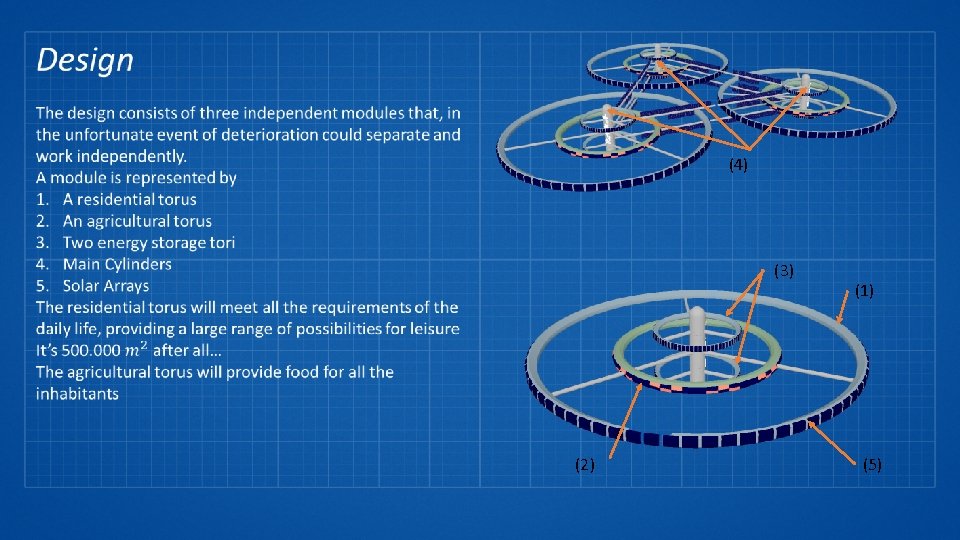 Design

The design consists of three independent modules that, in the unfortunate event of deterioration could separate and work independently.
A module is represented by
1. A residential torus
2. An agricultural torus
3. Two energy storage tori
4. Main Cylinders
5. Solar Arrays
The residential torus will meet all the requirements of the daily life, providing a large range of possibilities for leisure
It's 500.000 $m^2$ after all...
The agricultural torus will provide food for all the inhabitants

(4)

(3)
(1)
(2)
(5)